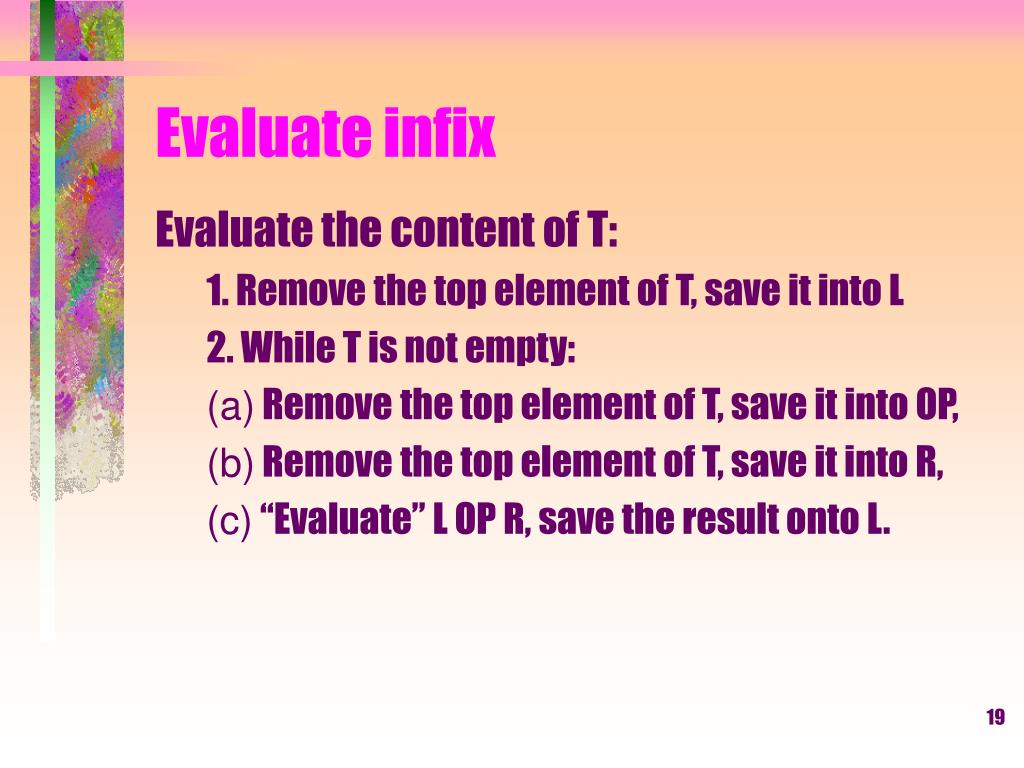 Evaluate infix

Evaluate the content of T:

1. Remove the top element of T, save it into L

2. While T is not empty:

(a) Remove the top element of T, save it into OP,

(b) Remove the top element of T, save it into R,

(c) “Evaluate” L OP R, save the result onto L.

19